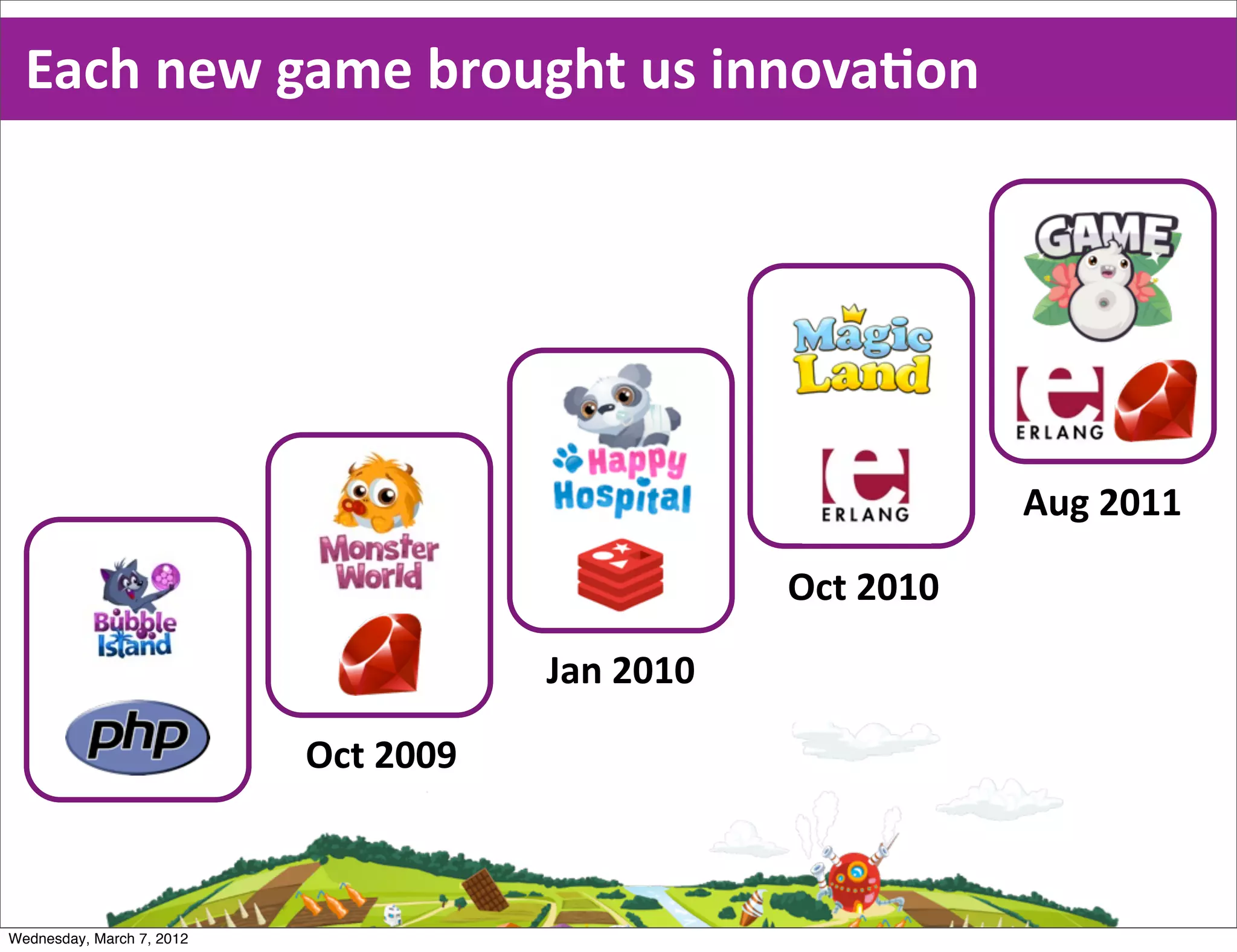 Each new game brought us innovation

Bubble Island

php

Monster World

Oct 2009

Happy Hospital

Jan 2010

Magic Land

ERLANG

Oct 2010

GAME 8

ERLANG

Aug 2011

Wednesday, March 7, 2012